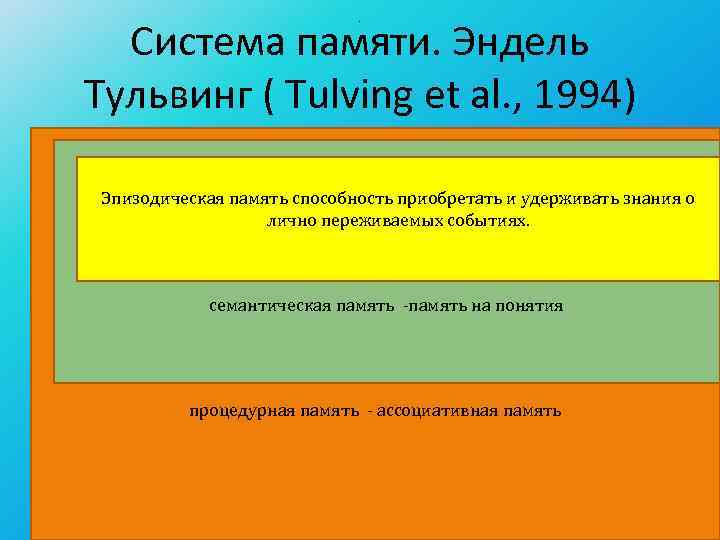 Система памяти. Эндель Тульвинг ( Tulving et al., 1994)

Эпизодическая память способность приобретать и удерживать знания о лично переживаемых событиях.

семантическая память -память на понятия

процедурная память - ассоциативная память